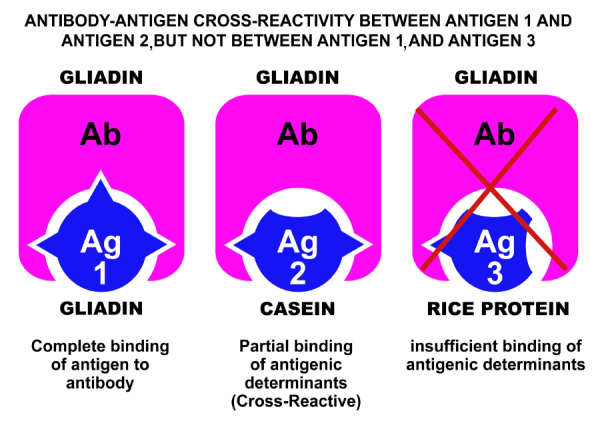 ANTIBODY-ANTIGEN CROSS-REACTIVITY BETWEEN ANTIGEN 1 AND ANTIGEN 2,BUT NOT BETWEEN ANTIGEN 1,AND ANTIGEN 3

GLIADIN

Ab

Ag 1

GLIADIN

Complete binding of antigen to antibody

GLIADIN

Ab

Ag 2

CASEIN

Partial binding of antigenic determinants (Cross-Reactive)

GLIADIN

Ab

Ag 3

RICE PROTEIN

insufficient binding of antigenic determinants